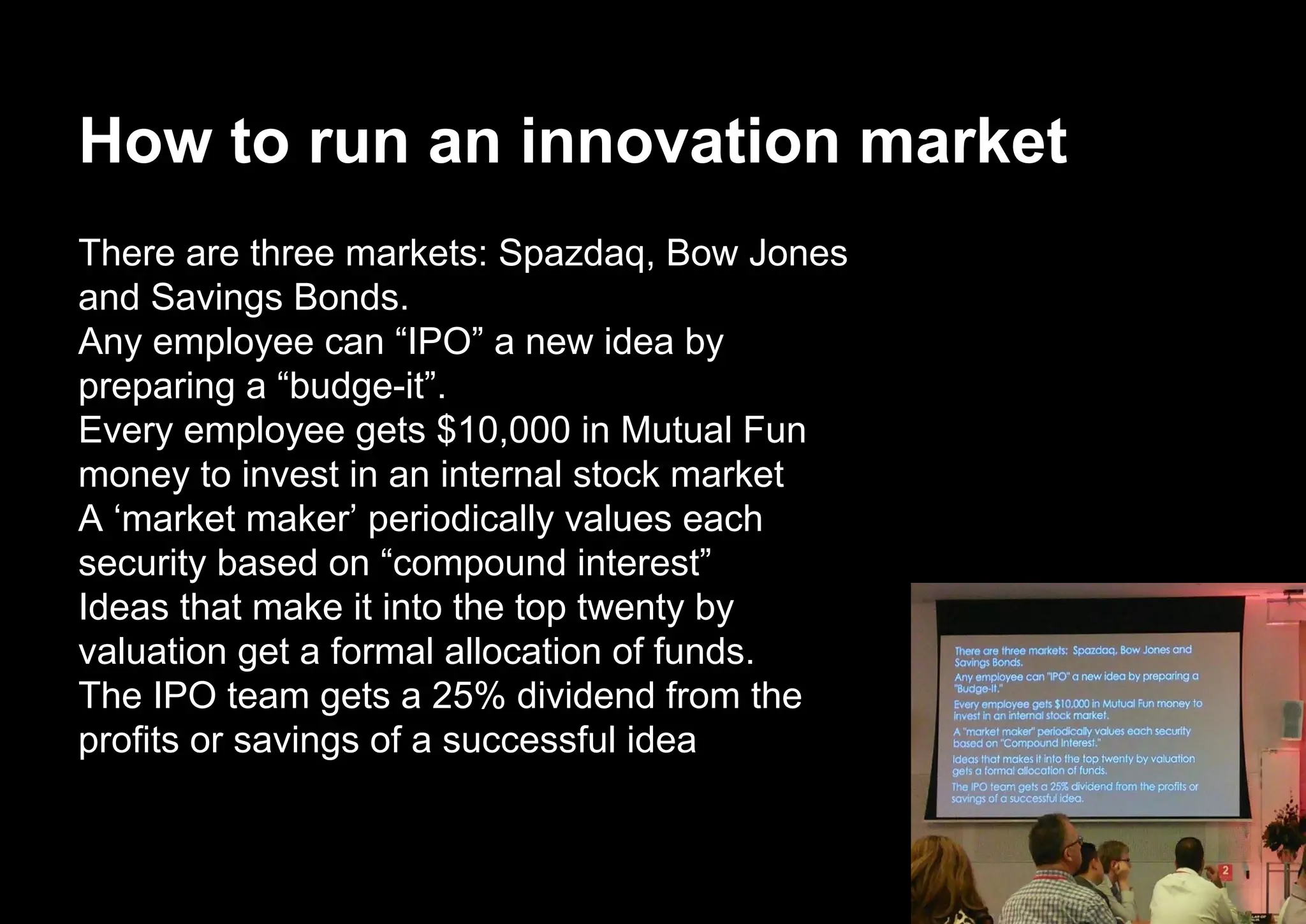 How to run an innovation market

There are three markets: Spazdaq, Bow Jones and Savings Bonds.
Any employee can “IPO” a new idea by preparing a “budge-it”.
Every employee gets $10,000 in Mutual Fun money to invest in an internal stock market
A ‘market maker’ periodically values each security based on “compound interest”
Ideas that make it into the top twenty by valuation get a formal allocation of funds.
The IPO team gets a 25% dividend from the profits or savings of a successful idea

There are three markets: Spazdaq, Bow Jones and Savings Bonds.
Any employee can "IPO" a new idea by preparing a "Budge-It."
Every employee gets $10,000 in Mutual Fun money to invest in an internal stock market.
A "market maker" periodically values each security based on "Compound Interest."
Ideas that makes it into the top twenty by valuation gets a formal allocation of funds.
The IPO team gets a 25% dividend from the profits or savings of a successful idea.

2